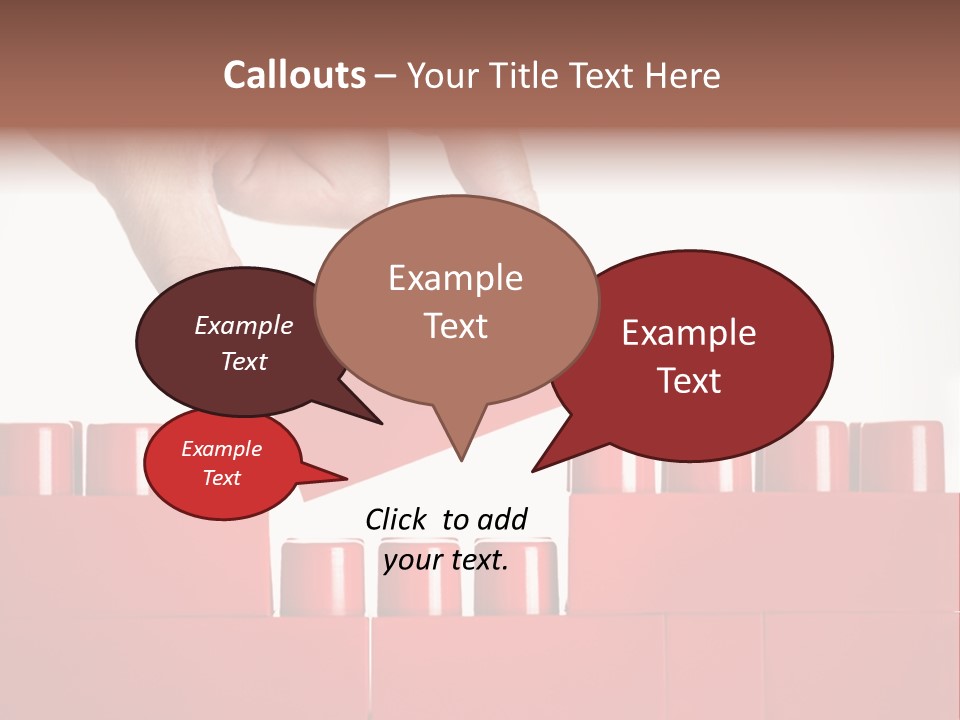 Callouts – Your Title Text Here

Example Text

Example Text

Example Text

Example Text

Click to add your text.